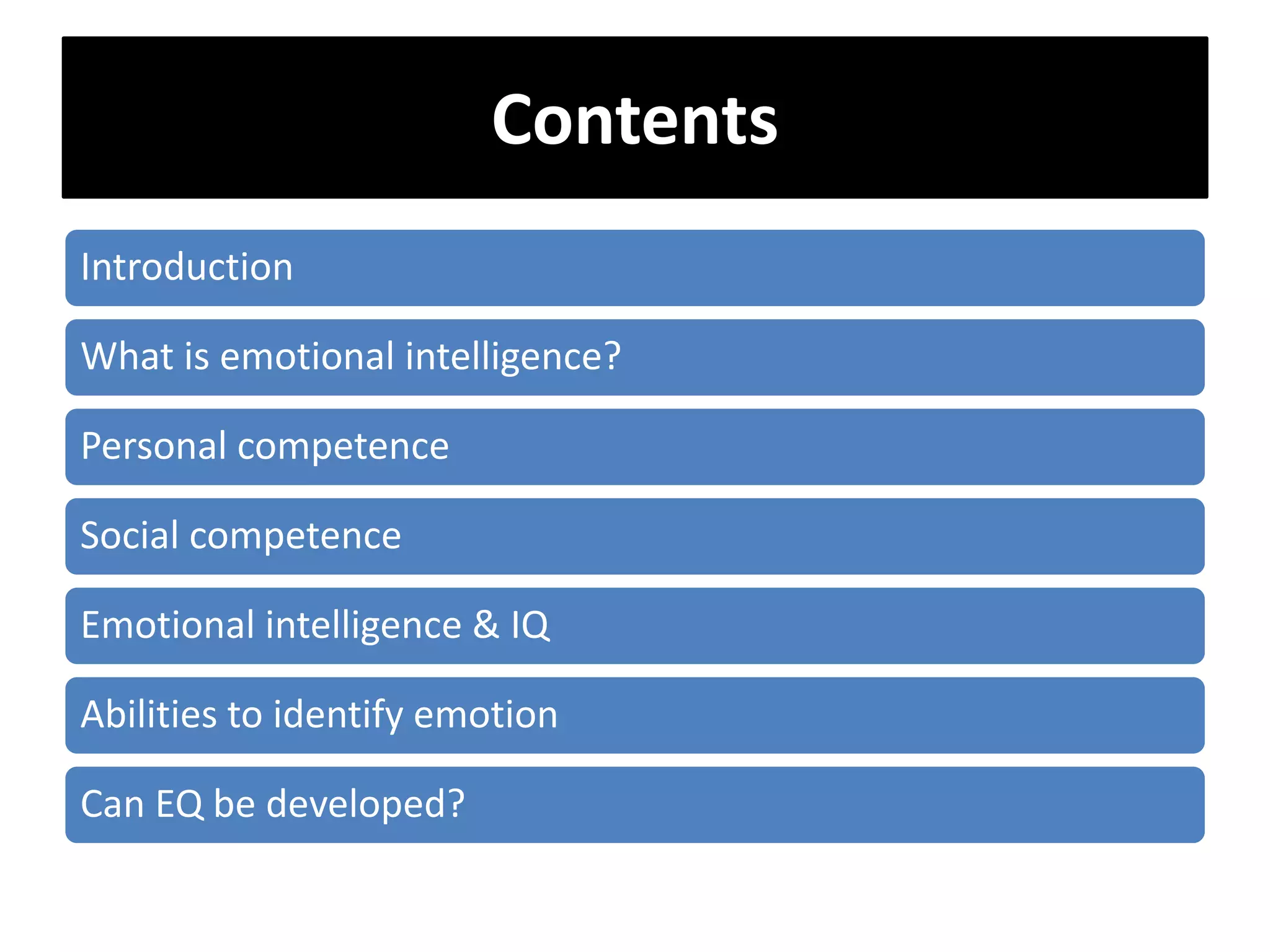 Contents

Introduction

What is emotional intelligence?

Personal competence

Social competence

Emotional intelligence & IQ

Abilities to identify emotion

Can EQ be developed?